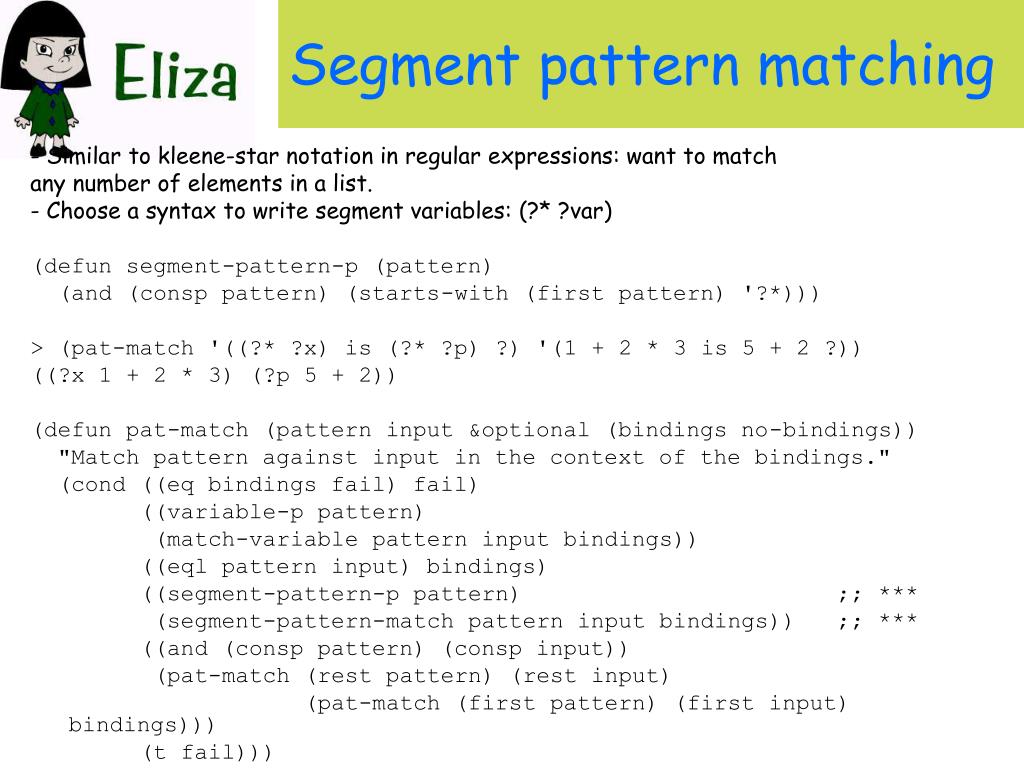 Eliza

Segment pattern matching

- Similar to kleene-star notation in regular expressions: want to match any number of elements in a list.
- Choose a syntax to write segment variables: (?* ?var)

(defun segment-pattern-p (pattern)
  (and (consp pattern) (starts-with (first pattern) '?*)))

> (pat-match '((?* ?x) is (?* ?p) ?) '(1 + 2 * 3 is 5 + 2 ?))
((?x 1 + 2 * 3) (?p 5 + 2))

(defun pat-match (pattern input &optional (bindings no-bindings))
  "Match pattern against input in the context of the bindings."
  (cond ((eq bindings fail) fail)
        ((variable-p pattern)
         (match-variable pattern input bindings))
        ((eql pattern input) bindings)
        ((segment-pattern-p pattern)                    ;; ***
         (segment-pattern-match pattern input bindings))    ;; ***
        ((and (consp pattern) (consp input))
         (pat-match (rest pattern) (rest input)
                    (pat-match (first pattern) (first input)
 bindings)))
        (t fail)))